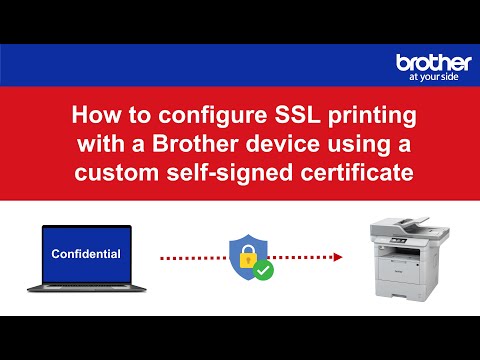 brother
at your side

How to configure SSL printing with a Brother device using a custom self-signed certificate

Confidential